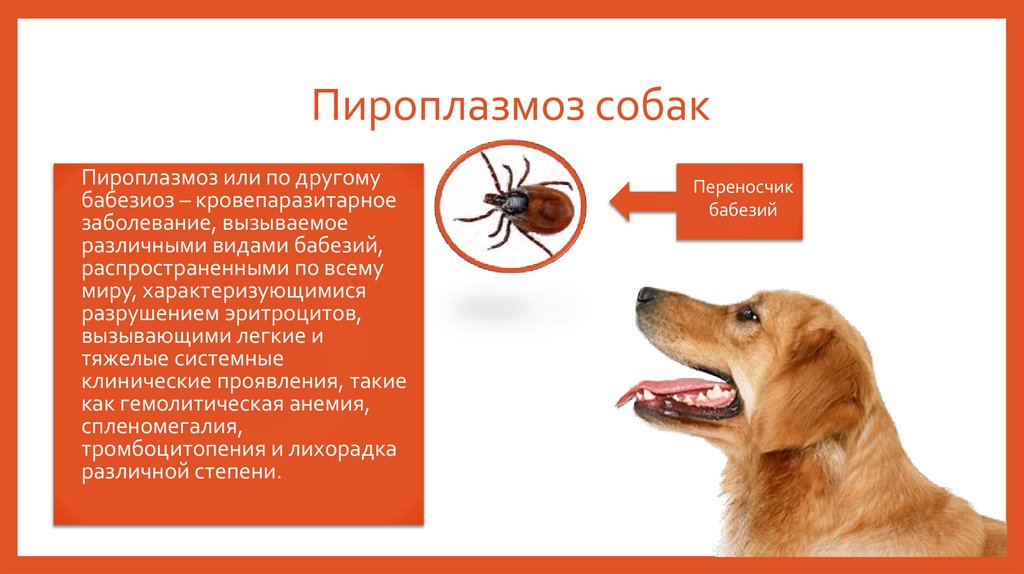 Пироплазмоз собак

Пироплазмоз или по другому бабезиоз – кровепаразитарное заболевание, вызываемое различными видами бабезий, распространенными по всему миру, характеризующимися разрушением эритроцитов, вызывающими легкие и тяжелые системные клинические проявления, такие как гемолитическая анемия, спленомегалия, тромбоцитопения и лихорадка различной степени.

Переносчик бабезий